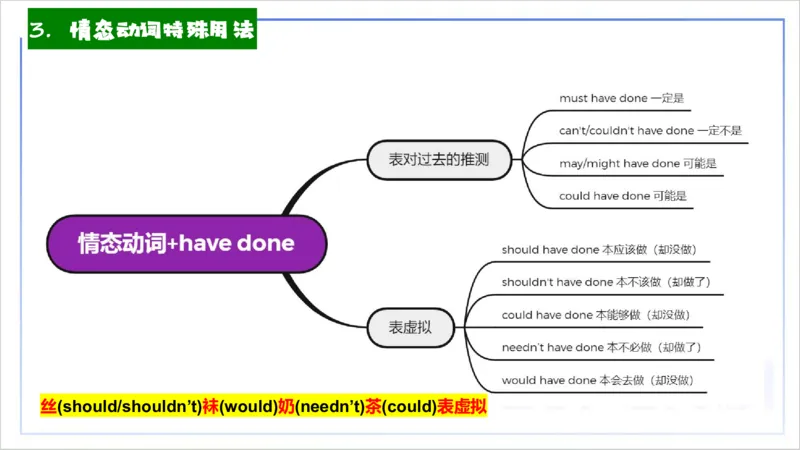 3. 情态动词特殊用法

情态动词+have done

表对过去的推测

must have done 一定是

can't/couldn't have done 一定不是

may/might have done 可能是

could have done 可能是

表虚拟

should have done 本应该做（却没做）

shouldn't have done 本不该做（却做了）

could have done 本能够做（却没做）

needn't have done 本不必做（却做了）

would have done 本会去做（却没做）

丝(should/shouldn't)袜(would)奶(needn't)茶(could)表虚拟